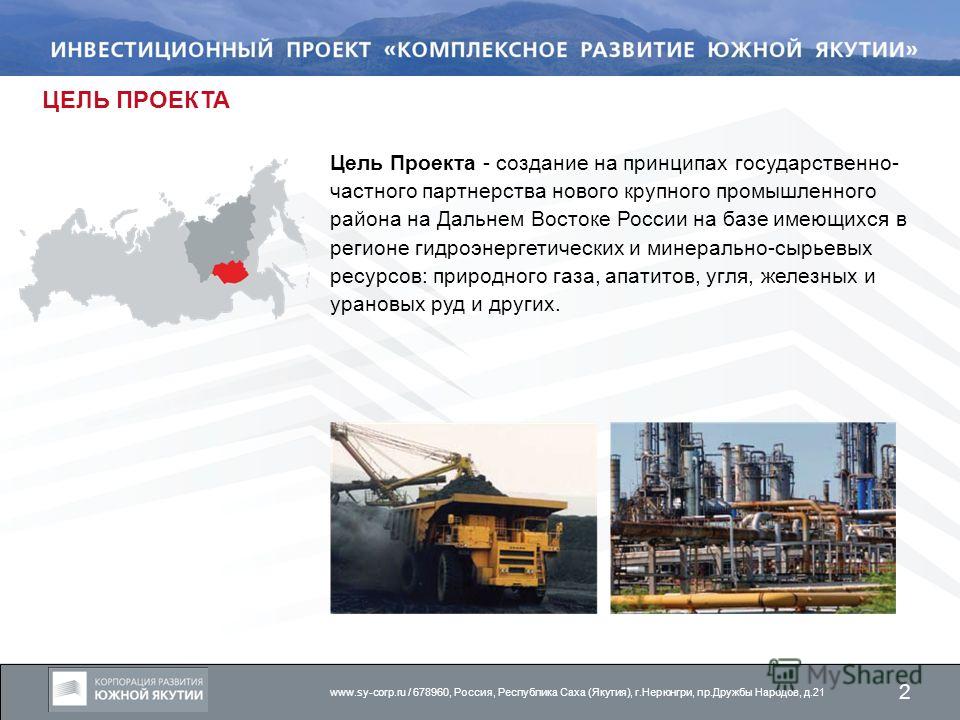 ИНВЕСТИЦИОННЫЙ ПРОЕКТ «КОМПЛЕКСНОЕ РАЗВИТИЕ ЮЖНОЙ ЯКУТИИ»

ЦЕЛЬ ПРОЕКТА

Цель Проекта - создание на принципах государственно-частного партнерства нового крупного промышленного района на Дальнем Востоке России на базе имеющихся в регионе гидроэнергетических и минерально-сырьевых ресурсов: природного газа, апатитов, угля, железных и урановых руд и других.

КОРПОРАЦИЯ РАЗВИТИЯ ЮЖНОЙ ЯКУТИИ

www.sy-corp.ru / 678960, Россия, Республика Саха (Якутия), г.Нерюнгри, пр.Дружбы Народов, д.21

MyShared

2